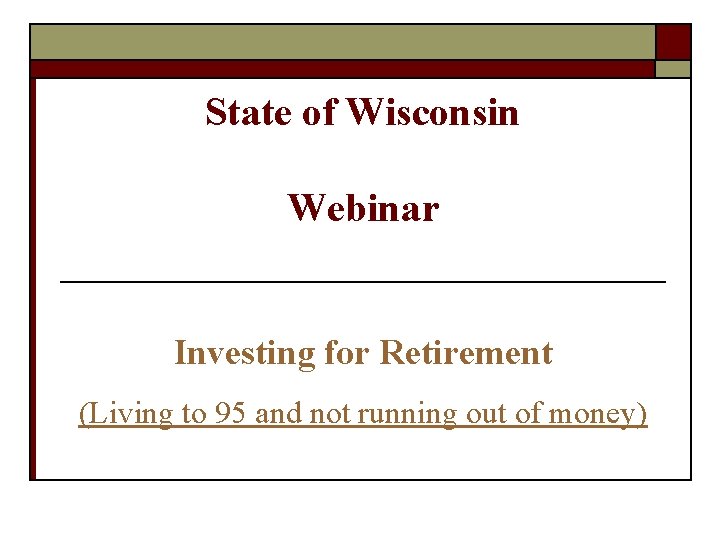 State of Wisconsin

Webinar

Investing for Retirement

(Living to 95 and not running out of money)